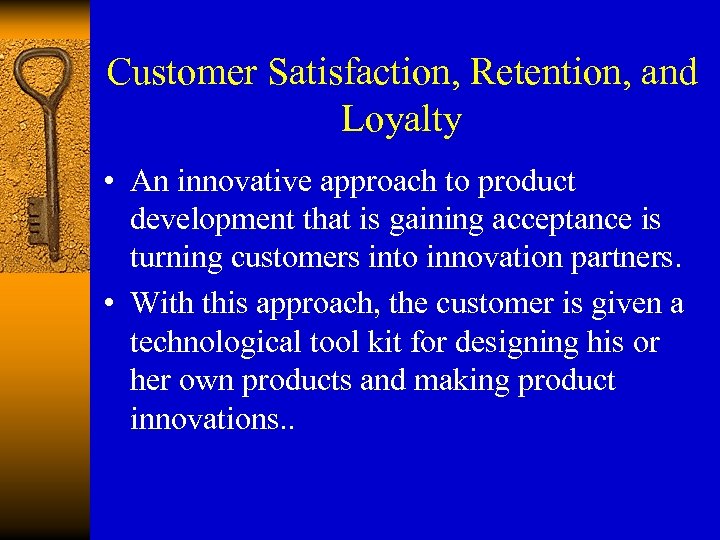 Customer Satisfaction, Retention, and Loyalty

• An innovative approach to product development that is gaining acceptance is turning customers into innovation partners.

• With this approach, the customer is given a technological tool kit for designing his or her own products and making product innovations..